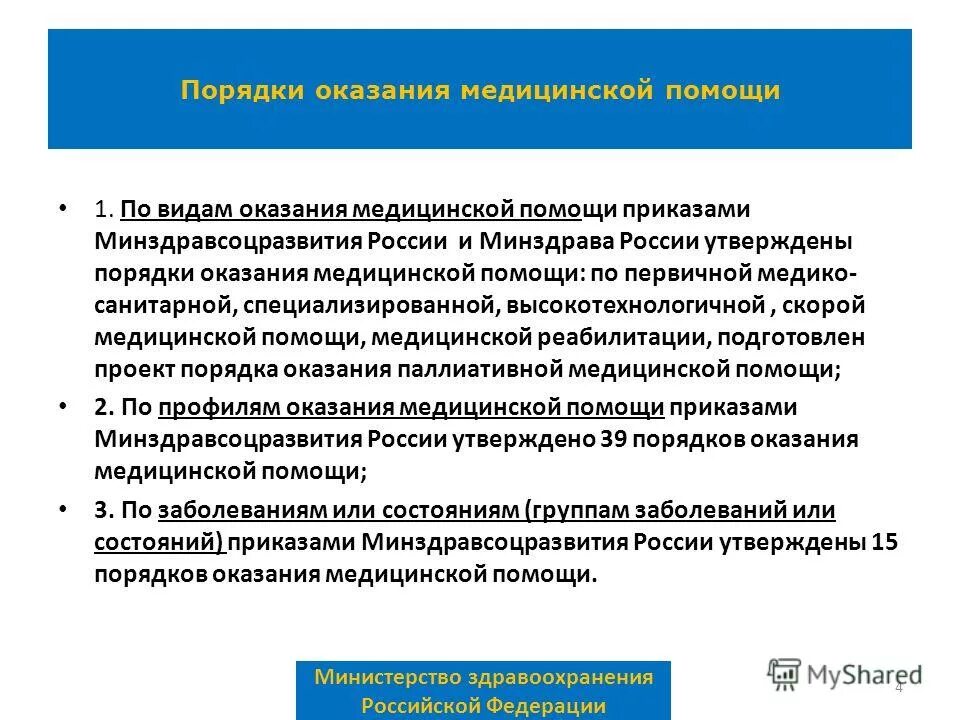 Порядки оказания медицинской помощи

• 1. По видам оказания медицинской помощи приказами Минздравсоцразвития России и Минздрава России утверждены порядки оказания медицинской помощи: по первичной медико-санитарной, специализированной, высокотехнологичной , скорой медицинской помощи, медицинской реабилитации, подготовлен проект порядка оказания паллиативной медицинской помощи;

• 2. По профилям оказания медицинской помощи приказами Минздравсоцразвития России утверждено 39 порядков оказания медицинской помощи;

• 3. По заболеваниям или состояниям (группам заболеваний или состояний) приказами Минздравсоцразвития России утверждены 15 порядков оказания медицинской помощи.

Министерство здравоохранения Российской Федерации

MyShared

4